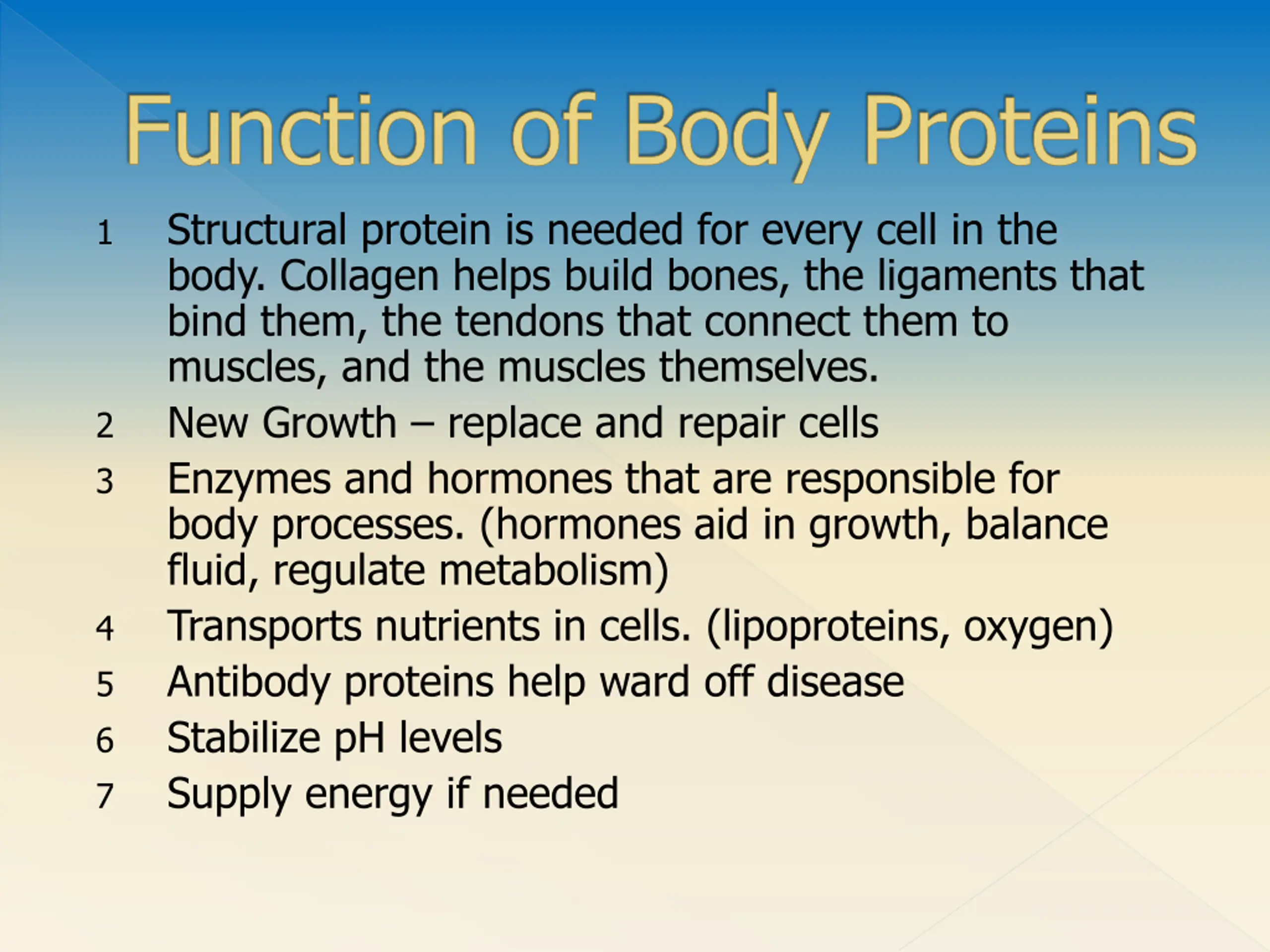 Function of Body Proteins

1 Structural protein is needed for every cell in the body. Collagen helps build bones, the ligaments that bind them, the tendons that connect them to muscles, and the muscles themselves.
2 New Growth – replace and repair cells
3 Enzymes and hormones that are responsible for body processes. (hormones aid in growth, balance fluid, regulate metabolism)
4 Transports nutrients in cells. (lipoproteins, oxygen)
5 Antibody proteins help ward off disease
6 Stabilize pH levels
7 Supply energy if needed